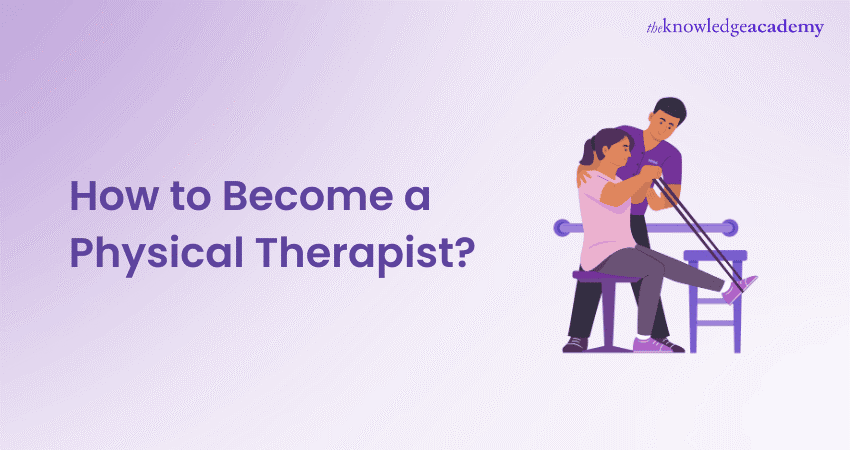 theknowledgeacademy

How to Become a Physical Therapist?